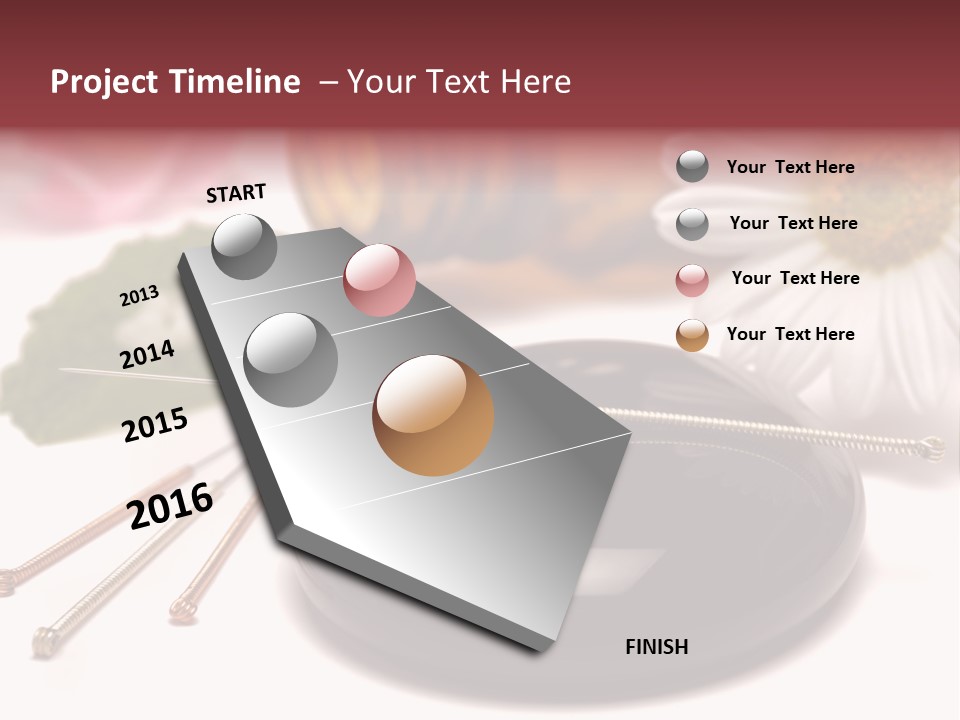 Project Timeline – Your Text Here

START

2013

2014

2015

2016

FINISH

Your Text Here

Your Text Here

Your Text Here

Your Text Here